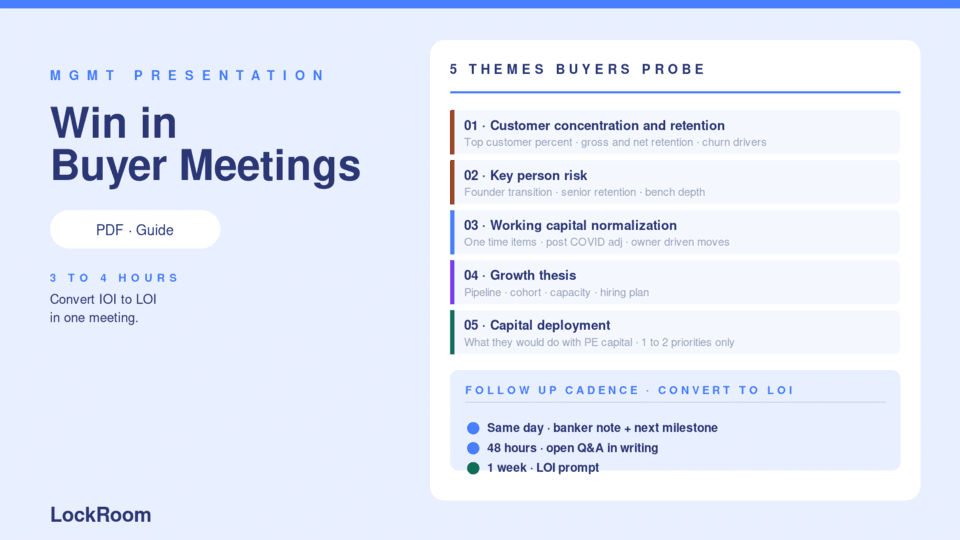 MGMT PRESENTATION

Win in Buyer Meetings

PDF · Guide

3 TO 4 HOURS

Convert IOI to LOI in one meeting.

LockRoom

5 THEMES BUYERS PROBE

01 · Customer concentration and retention
Top customer percent · gross and net retention · churn drivers

02 · Key person risk
Founder transition · senior retention · bench depth

03 · Working capital normalization
One time items · post COVID adj · owner driven moves

04 · Growth thesis
Pipeline · cohort · capacity · hiring plan

05 · Capital deployment
What they would do with PE capital · 1 to 2 priorities only

FOLLOW UP CADENCE · CONVERT TO LOI

Same day · banker note + next milestone
48 hours · open Q&A in writing
1 week · LOI prompt